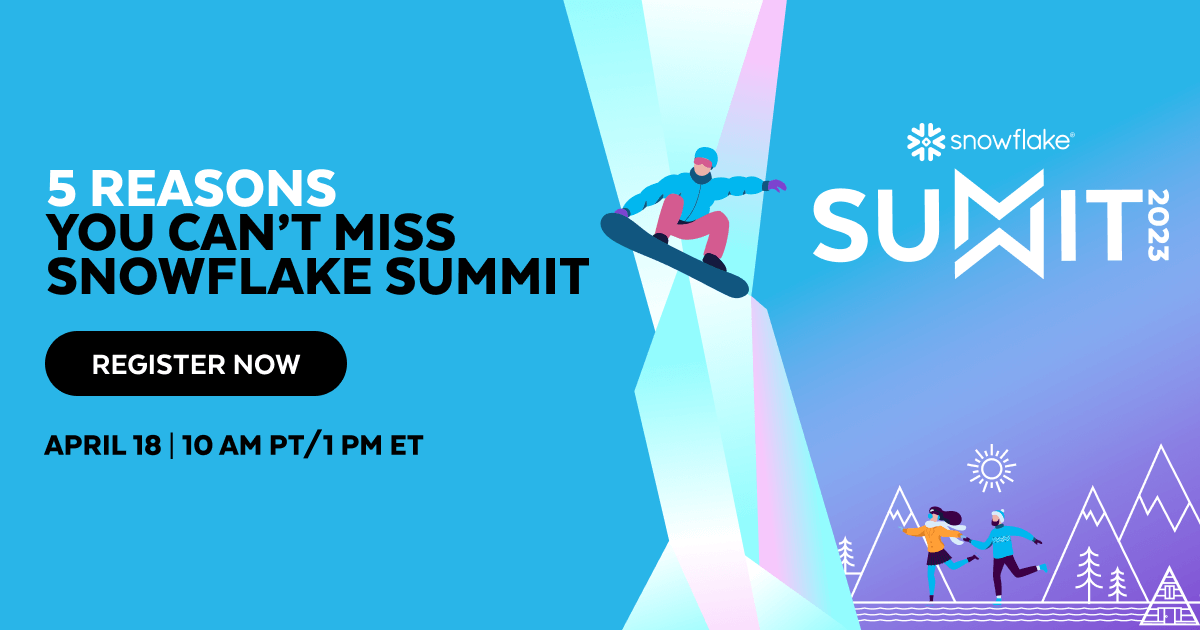 5 REASONS
YOU CAN'T MISS
SNOWFLAKE SUMMIT

REGISTER NOW

APRIL 18 | 10 AM PT/1 PM ET

snowflake®

SUMMIT 2023